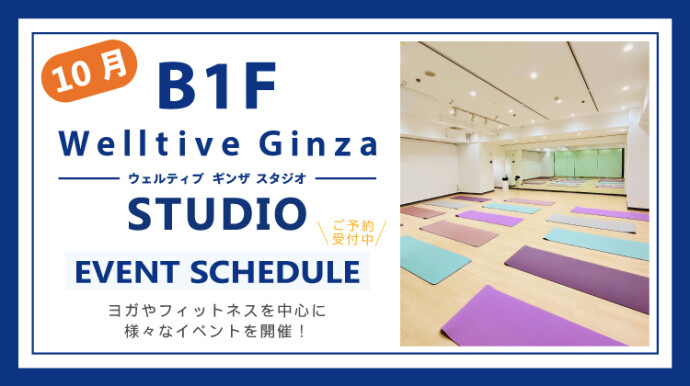 10月

B1F

Welltive Ginza

ウェルティブ ギンザ スタジオ

STUDIO

ご予約受付中

EVENT SCHEDULE

ヨガやフィットネスを中心に
様々なイベントを開催！